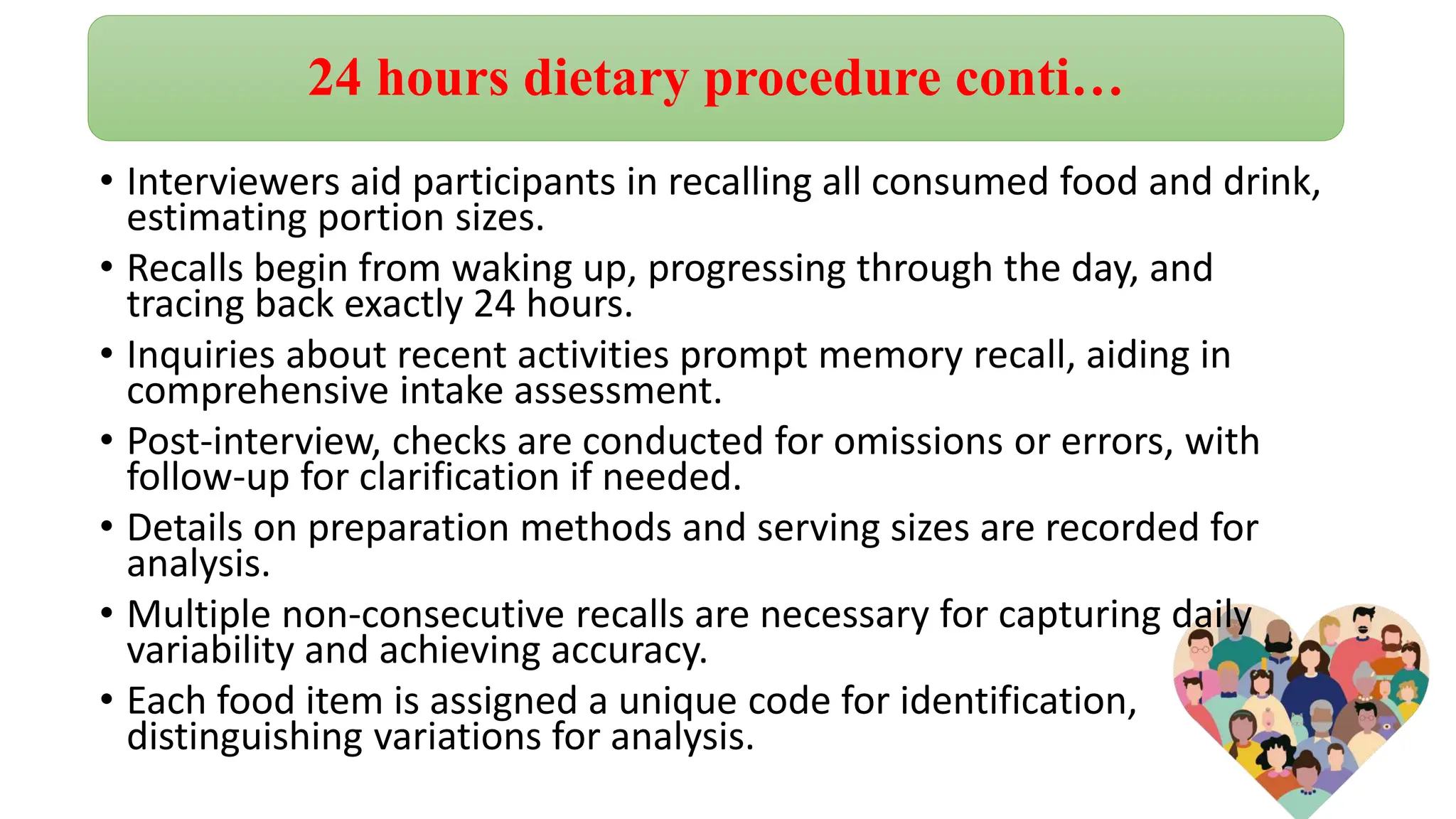 24 hours dietary procedure conti…

• Interviewers aid participants in recalling all consumed food and drink, estimating portion sizes.
• Recalls begin from waking up, progressing through the day, and tracing back exactly 24 hours.
• Inquiries about recent activities prompt memory recall, aiding in comprehensive intake assessment.
• Post-interview, checks are conducted for omissions or errors, with follow-up for clarification if needed.
• Details on preparation methods and serving sizes are recorded for analysis.
• Multiple non-consecutive recalls are necessary for capturing daily variability and achieving accuracy.
• Each food item is assigned a unique code for identification, distinguishing variations for analysis.